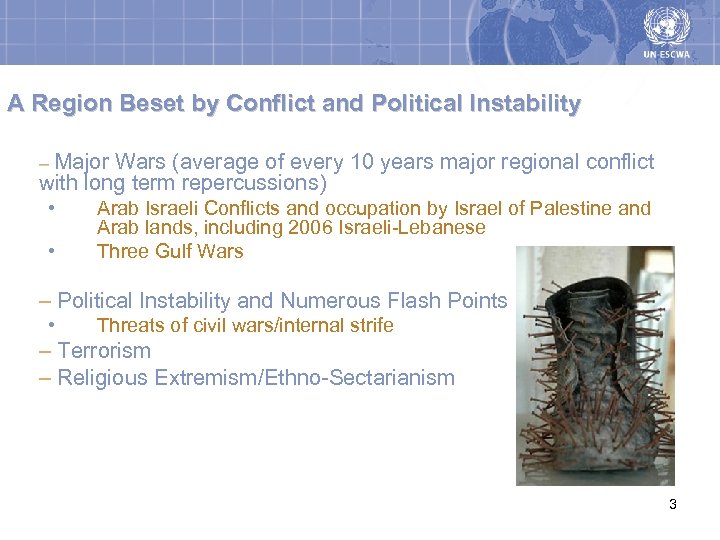 UN-ESCWA

A Region Beset by Conflict and Political Instability

– Major Wars (average of every 10 years major regional conflict with long term repercussions)

• Arab Israeli Conflicts and occupation by Israel of Palestine and Arab lands, including 2006 Israeli-Lebanese
• Three Gulf Wars

– Political Instability and Numerous Flash Points

• Threats of civil wars/internal strife

– Terrorism
– Religious Extremism/Ethno-Sectarianism

3